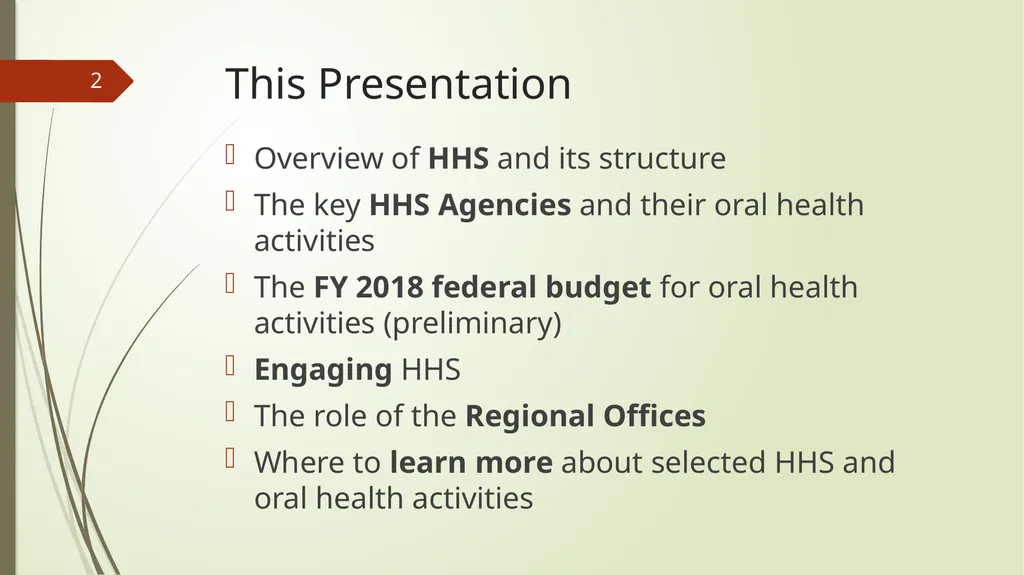 2

This Presentation

Overview of HHS and its structure

The key HHS Agencies and their oral health activities

The FY 2018 federal budget for oral health activities (preliminary)

Engaging HHS

The role of the Regional Offices

Where to learn more about selected HHS and oral health activities